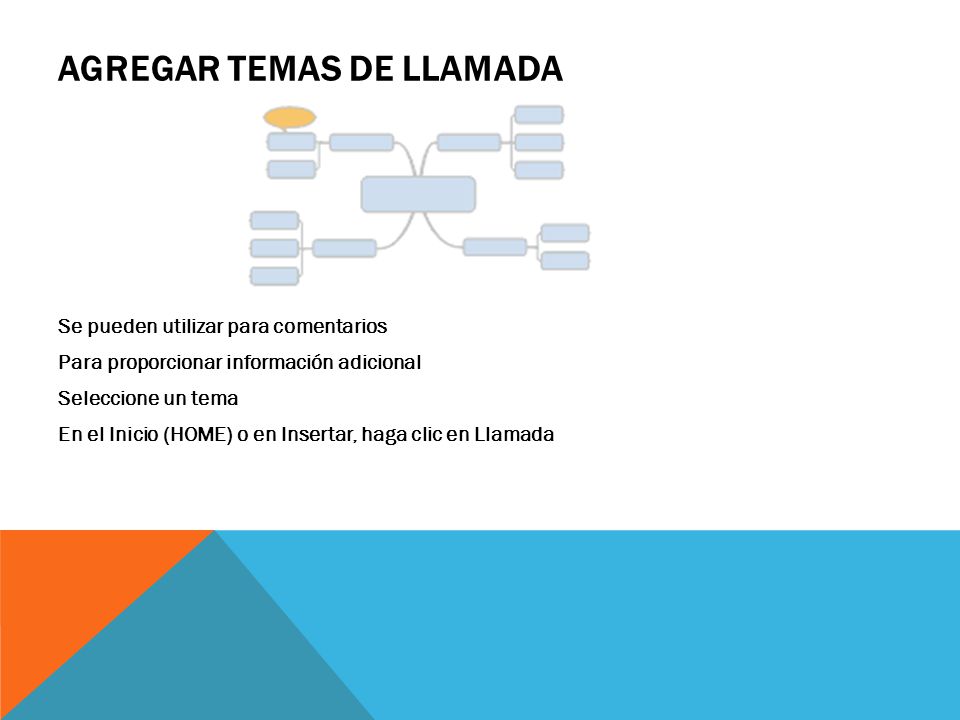 AGREGAR TEMAS DE LLAMADA

Se pueden utilizar para comentarios

Para proporcionar información adicional

Seleccione un tema

En el Inicio (HOME) o en Insertar, haga clic en Llamada